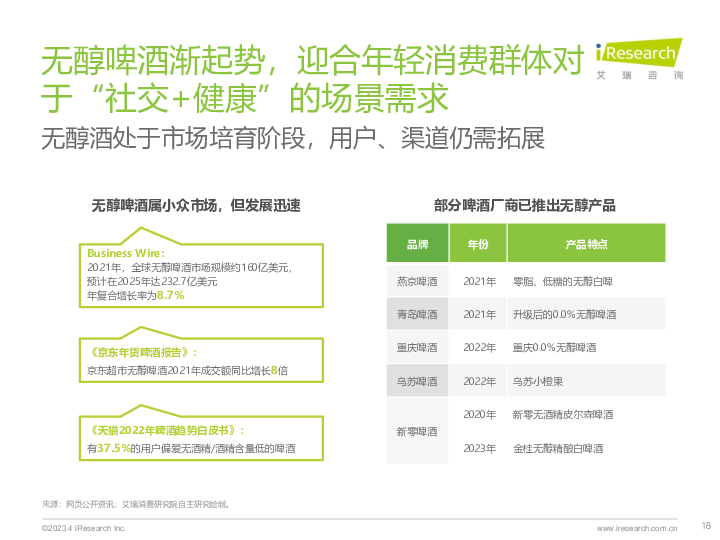 无醇啤酒渐起势，迎合年轻消费群体对于“社交+健康”的场景需求

iResearch
艾瑞咨询

无醇酒处于市场培育阶段，用户、渠道仍需拓展

无醇啤酒属小众市场，但发展迅速

Business Wire：
2021年，全球无醇啤酒市场规模约160亿美元，预计在2025年达232.7亿美元
年复合增长率为8.7%

《京东年货啤酒报告》：
京东超市无醇啤酒2021年成交额同比增长8倍

《天猫2022年啤酒趋势白皮书》：
有37.5%的用户偏爱无酒精/酒精含量低的啤酒

部分啤酒厂商已推出无醇产品

| 品牌 | 年份 | 产品特点 |
|---|---|---|
| 燕京啤酒 | 2021年 | 零脂、低糖的无醇白啤 |
| 青岛啤酒 | 2021年 | 升级后的0.0%无醇啤酒 |
| 重庆啤酒 | 2022年 | 重庆0.0%无醇啤酒 |
| 乌苏啤酒 | 2022年 | 乌苏小橙果 |
| 新零啤酒 | 2020年 | 新零无酒精皮尔森啤酒 |
| | 2023年 | 金桂无醇精酿白啤酒 |

来源：网页公开资讯；艾瑞消费研究院自主研究绘制。

©2023.4 iResearch Inc.
www.iresearch.com.cn
18